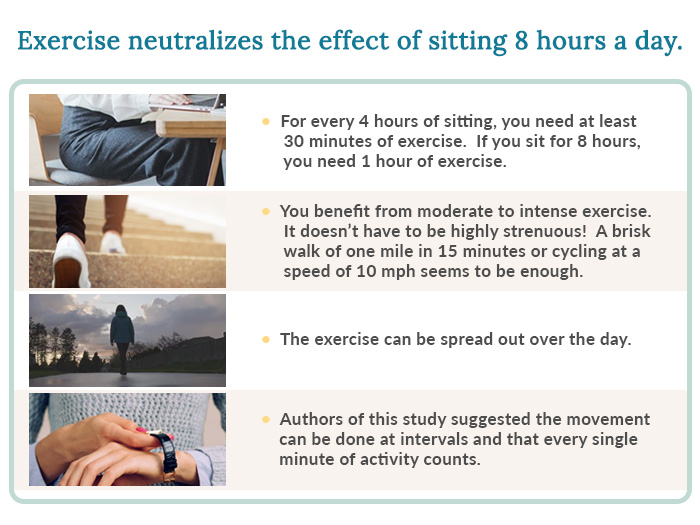 Exercise neutralizes the effect of sitting 8 hours a day.

• For every 4 hours of sitting, you need at least 30 minutes of exercise. If you sit for 8 hours, you need 1 hour of exercise.

• You benefit from moderate to intense exercise. It doesn't have to be highly strenuous! A brisk walk of one mile in 15 minutes or cycling at a speed of 10 mph seems to be enough.

• The exercise can be spread out over the day.

• Authors of this study suggested the movement can be done at intervals and that every single minute of activity counts.